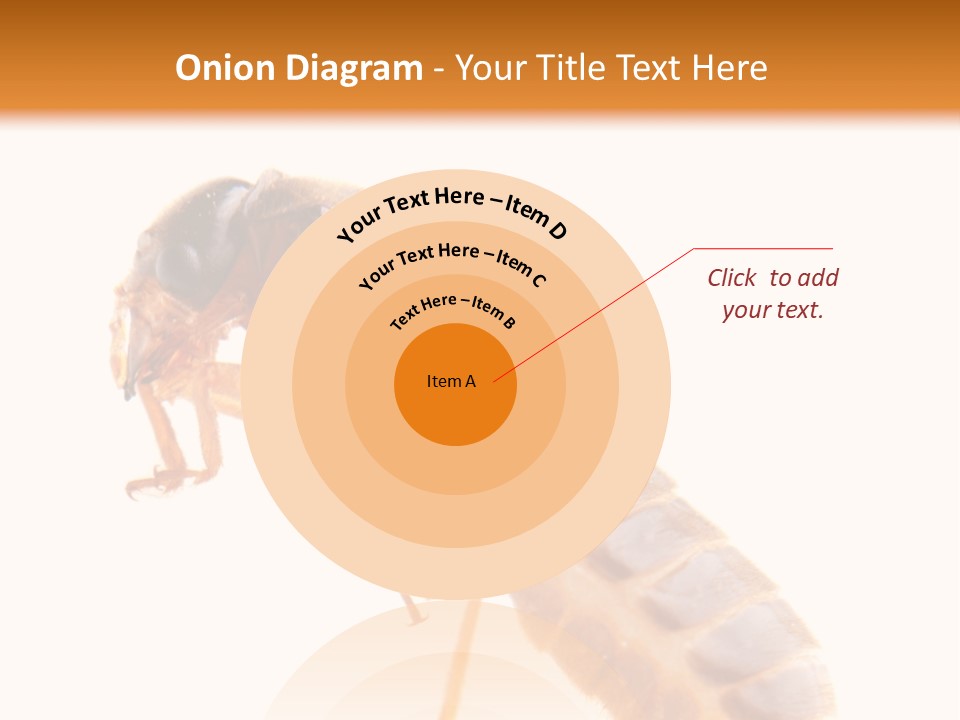 Onion Diagram - Your Title Text Here

Your Text Here – Item D

Your Text Here – Item C

Text Here – Item B

Item A

Click to add your text.